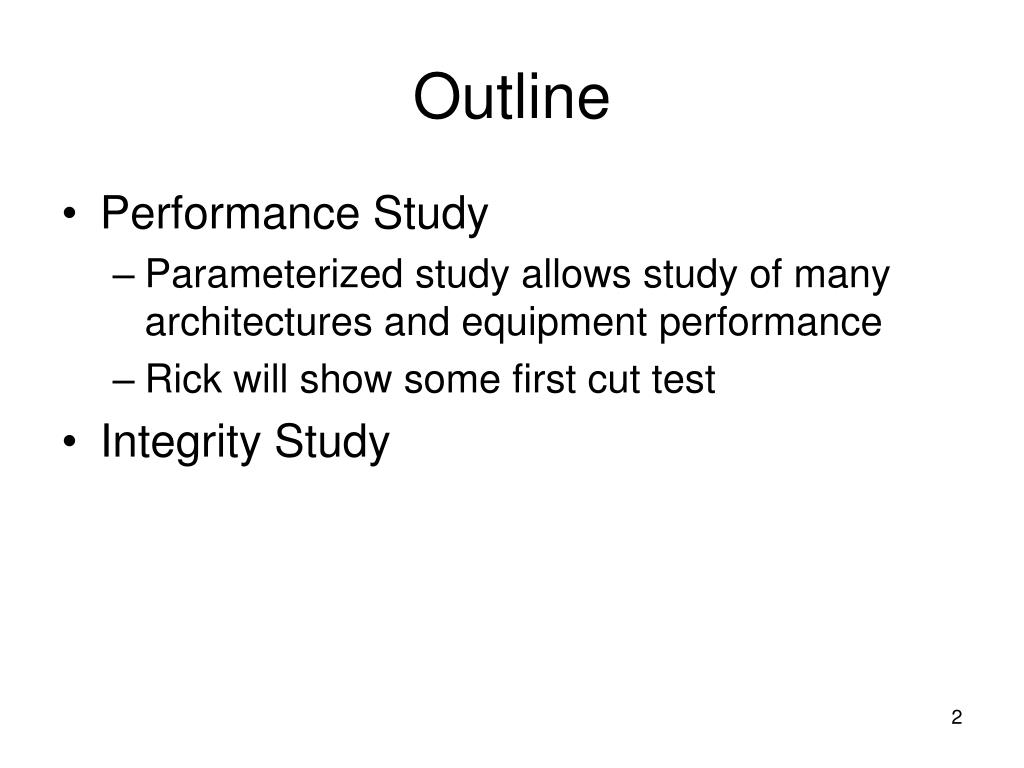 Outline

• Performance Study
– Parameterized study allows study of many architectures and equipment performance
– Rick will show some first cut test
• Integrity Study

2